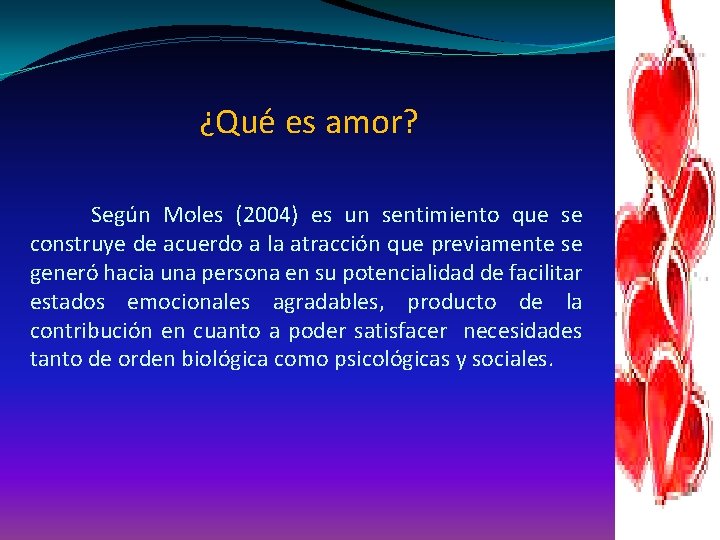 ¿Qué es amor?

Según Moles (2004) es un sentimiento que se construye de acuerdo a la atracción que previamente se generó hacia una persona en su potencialidad de facilitar estados emocionales agradables, producto de la contribución en cuanto a poder satisfacer necesidades tanto de orden biológica como psicológicas y sociales.